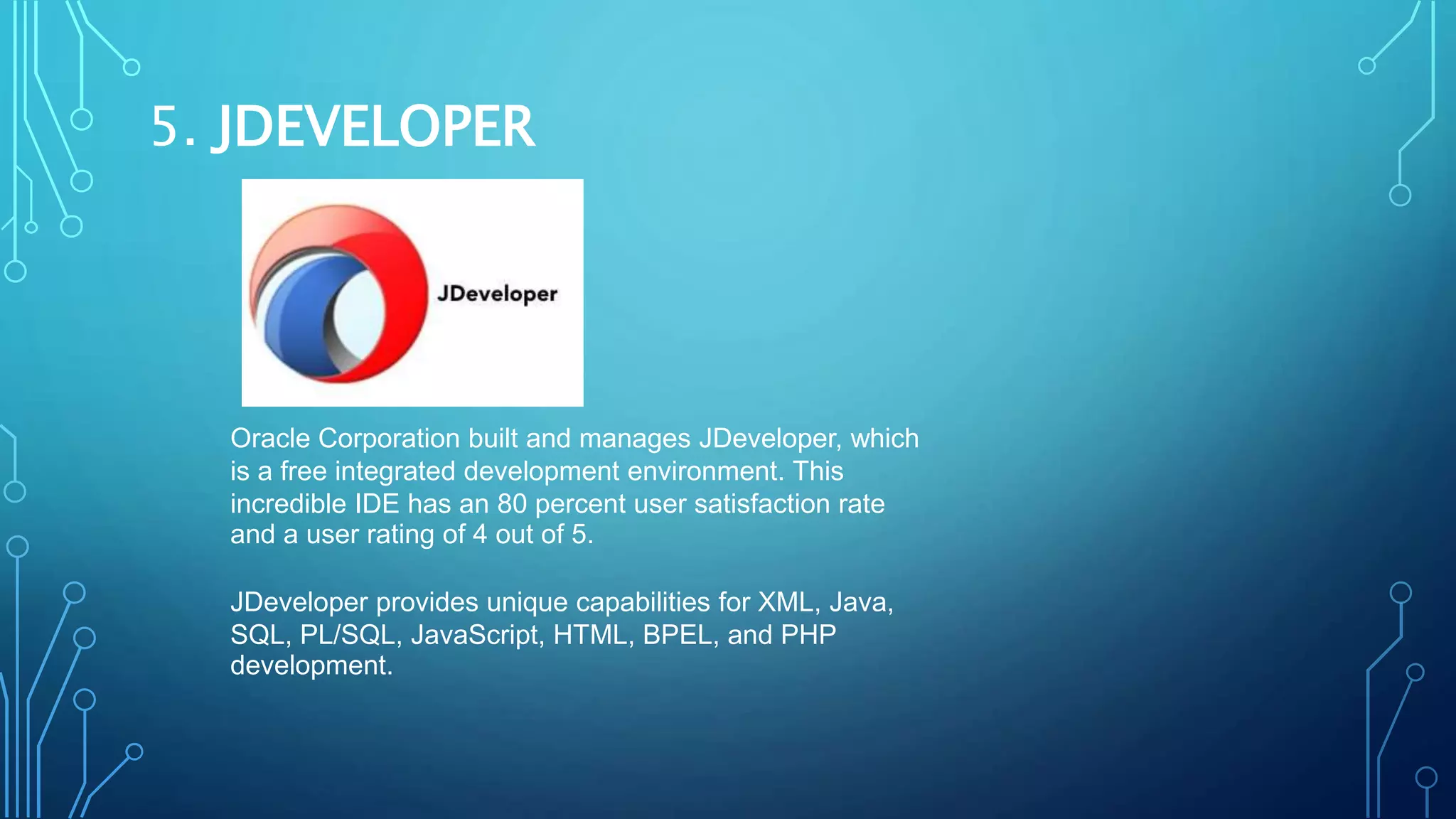 5. JDEVELOPER

JDeveloper

Oracle Corporation built and manages JDeveloper, which is a free integrated development environment. This incredible IDE has an 80 percent user satisfaction rate and a user rating of 4 out of 5.

JDeveloper provides unique capabilities for XML, Java, SQL, PL/SQL, JavaScript, HTML, BPEL, and PHP development.